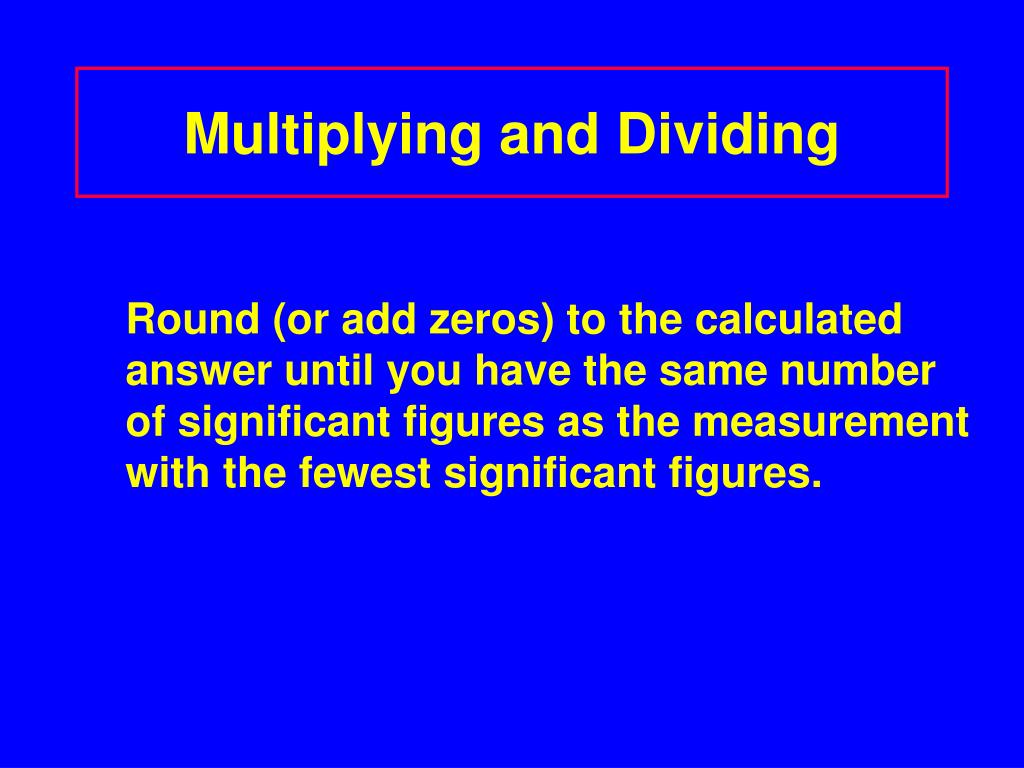 Multiplying and Dividing

Round (or add zeros) to the calculated answer until you have the same number of significant figures as the measurement with the fewest significant figures.